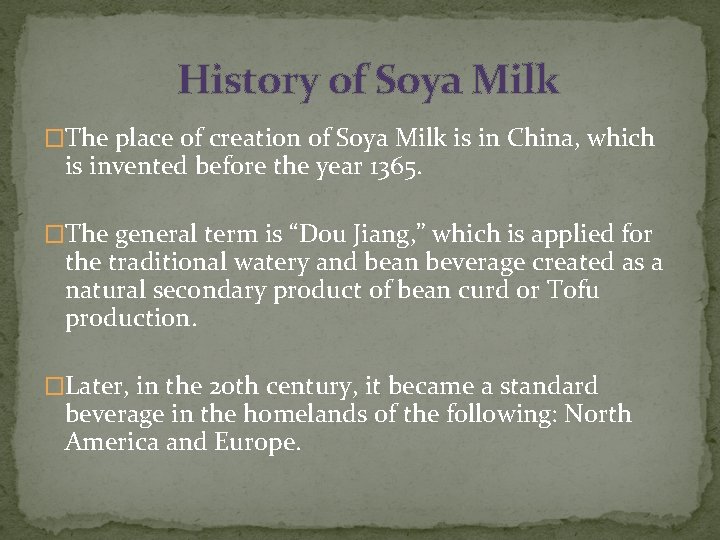 History of Soya Milk

□The place of creation of Soya Milk is in China, which is invented before the year 1365.

□The general term is “Dou Jiang,” which is applied for the traditional watery and bean beverage created as a natural secondary product of bean curd or Tofu production.

□Later, in the 20th century, it became a standard beverage in the homelands of the following: North America and Europe.